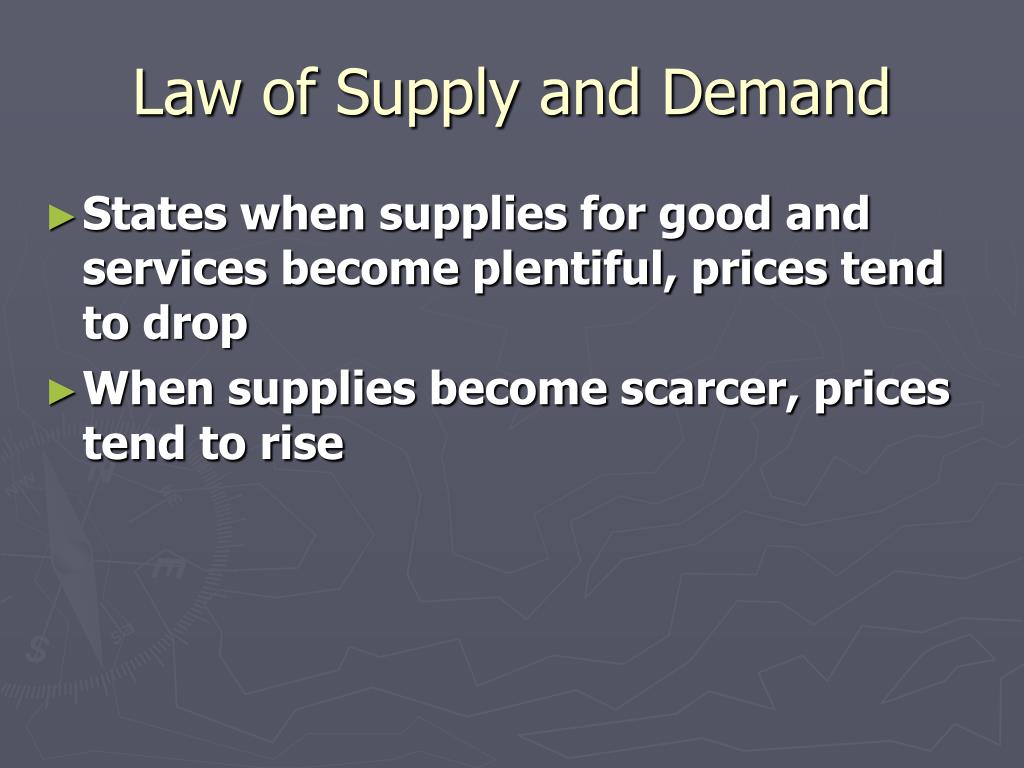 Law of Supply and Demand

►States when supplies for good and services become plentiful, prices tend to drop

►When supplies become scarcer, prices tend to rise